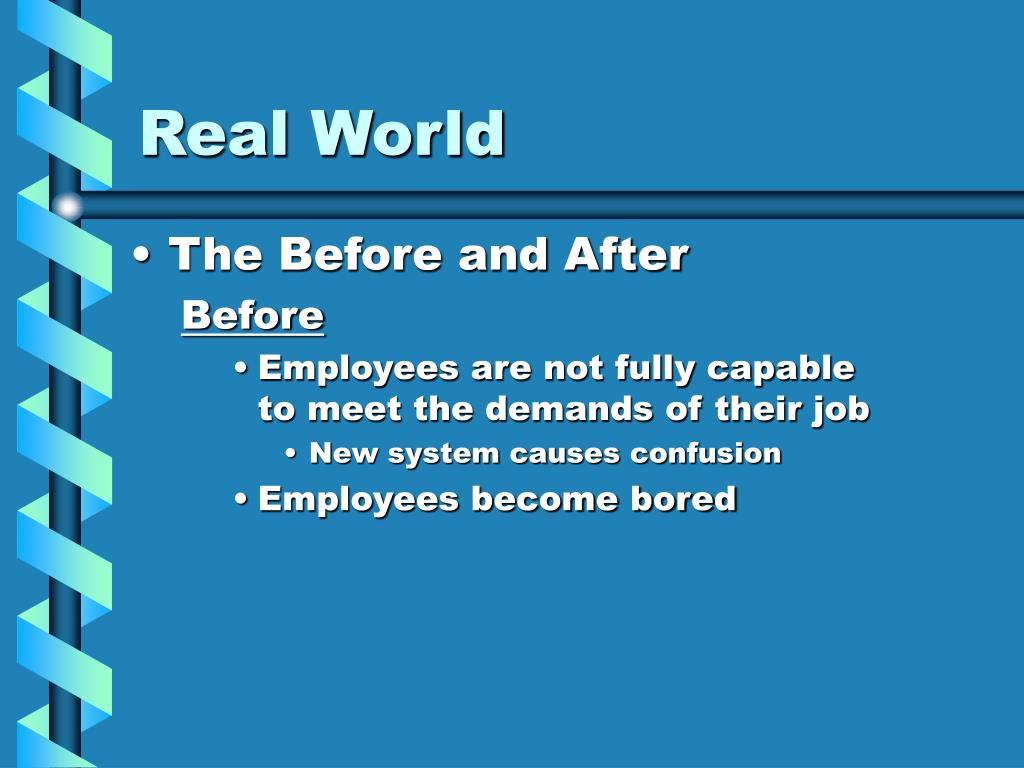 Real World

• The Before and After

Before

• Employees are not fully capable to meet the demands of their job

• New system causes confusion

• Employees become bored